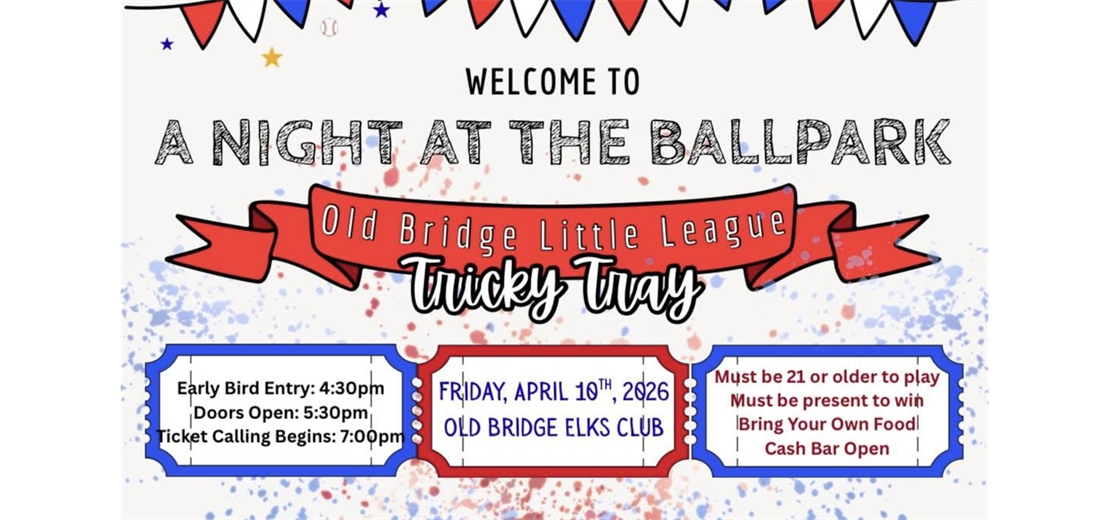 WELCOME TO

A NIGHT AT THE BALLPARK

Old Bridge Little League

Tricky Tray

Early Bird Entry: 4:30pm
Doors Open: 5:30pm
Ticket Calling Begins: 7:00pm

FRIDAY, APRIL 10$^{TH}$, 2026
OLD BRIDGE ELKS CLUB

Must be 21 or older to play
Must be present to win
Bring Your Own Food
Cash Bar Open